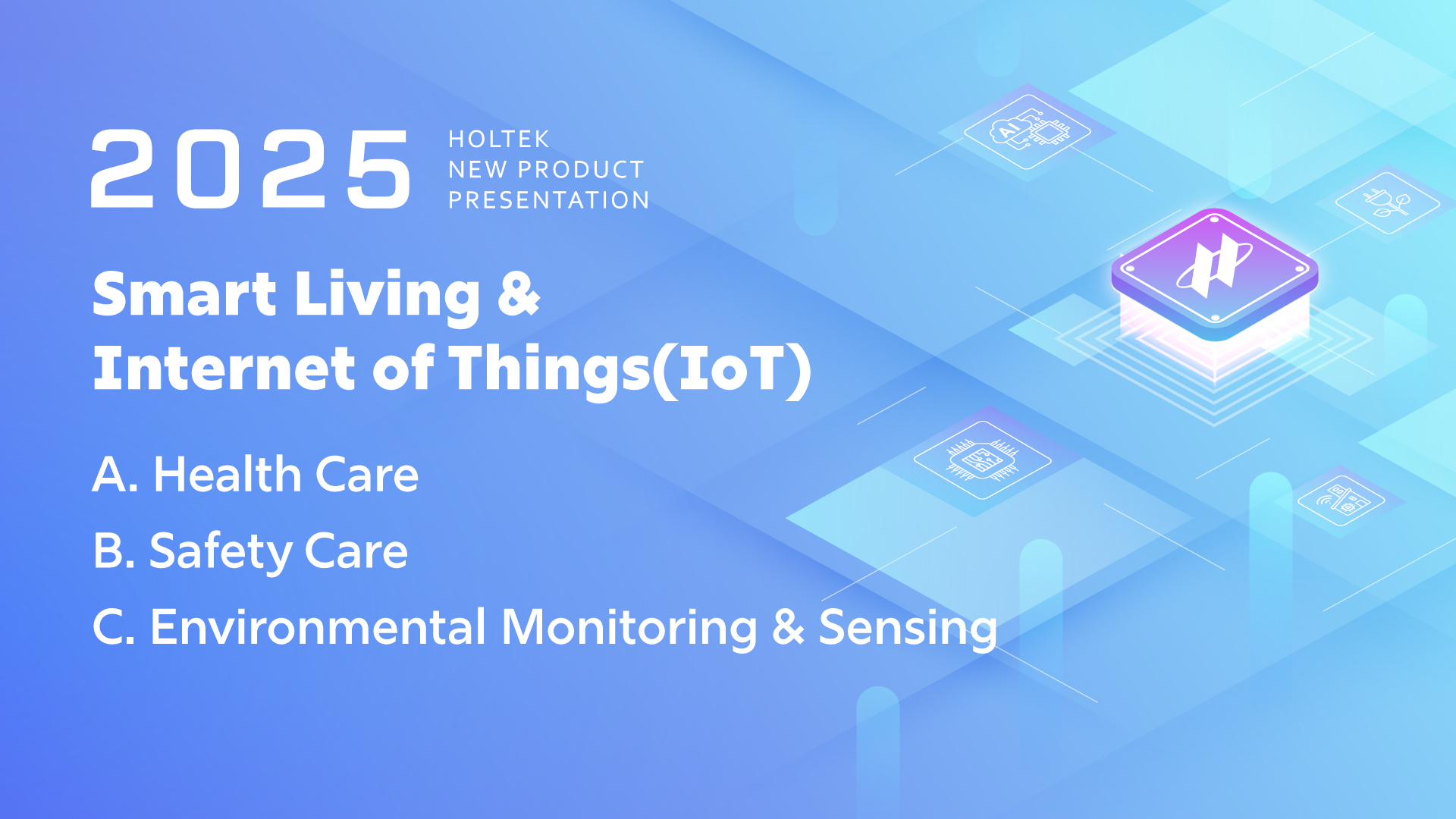 2025 HOLTEK NEW PRODUCT PRESENTATION

Smart Living & Internet of Things(IoT)

A. Health Care

B. Safety Care

C. Environmental Monitoring & Sensing

AI